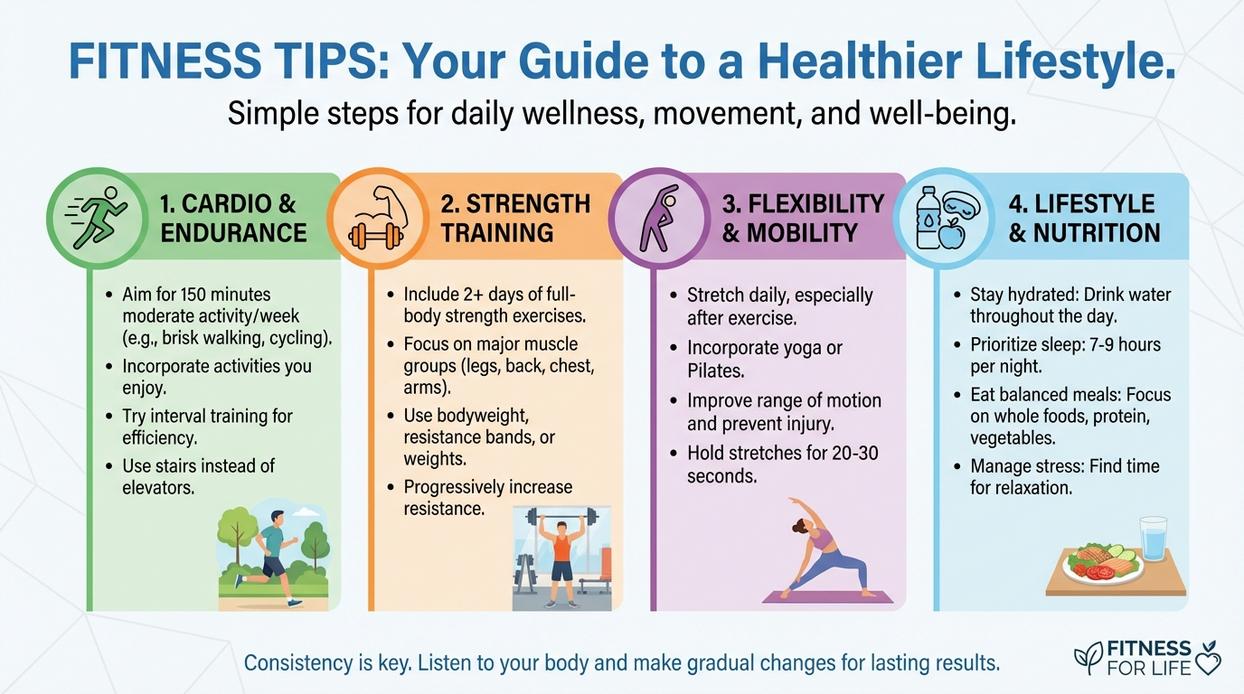 FITNESS TIPS: Your Guide to a Healthier Lifestyle.
Simple steps for daily wellness, movement, and well-being.

1. CARDIO & ENDURANCE

• Aim for 150 minutes moderate activity/week (e.g., brisk walking, cycling).
• Incorporate activities you enjoy.
• Try interval training for efficiency.
• Use stairs instead of elevators.

2. STRENGTH TRAINING

• Include 2+ days of full-body strength exercises.
• Focus on major muscle groups (legs, back, chest, arms).
• Use bodyweight, resistance bands, or weights.
• Progressively increase resistance.

3. FLEXIBILITY & MOBILITY

• Stretch daily, especially after exercise.
• Incorporate yoga or Pilates.
• Improve range of motion and prevent injury.
• Hold stretches for 20-30 seconds.

4. LIFESTYLE & NUTRITION

• Stay hydrated: Drink water throughout the day.
• Prioritize sleep: 7-9 hours per night.
• Eat balanced meals: Focus on whole foods, protein, vegetables.
• Manage stress: Find time for relaxation.

Consistency is key. Listen to your body and make gradual changes for lasting results.

FITNESS FOR LIFE